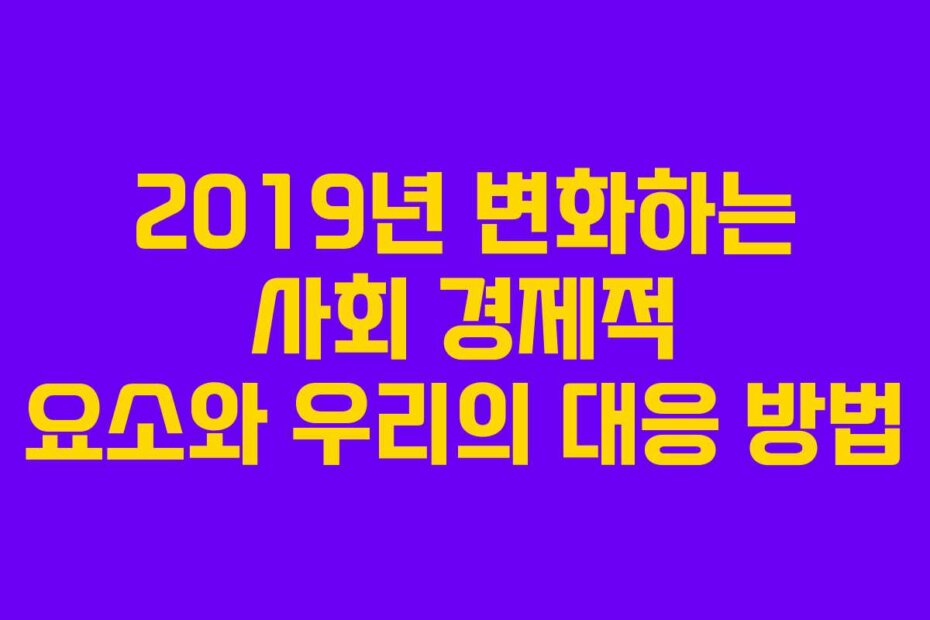 2019년 변화하는
사회 경제적
요소와 우리의 대응 방법